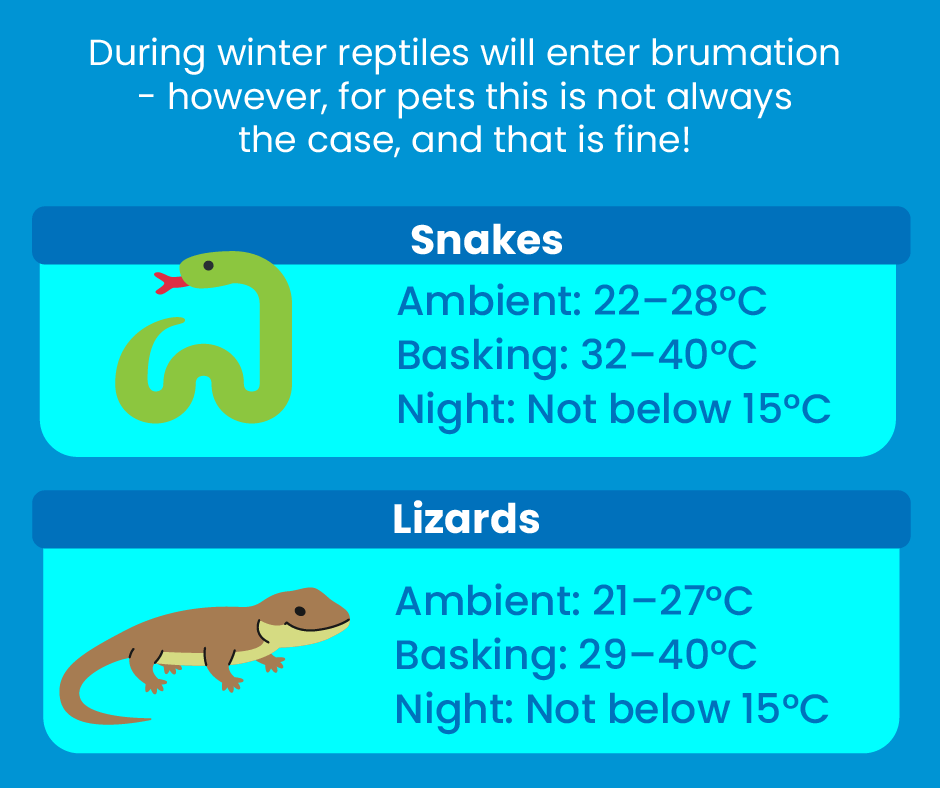 During winter reptiles will enter brumation - however, for pets this is not always the case, and that is fine!

Snakes

Ambient: 22–28°C
Basking: 32–40°C
Night: Not below 15°C

Lizards

Ambient: 21–27°C
Basking: 29–40°C
Night: Not below 15°C